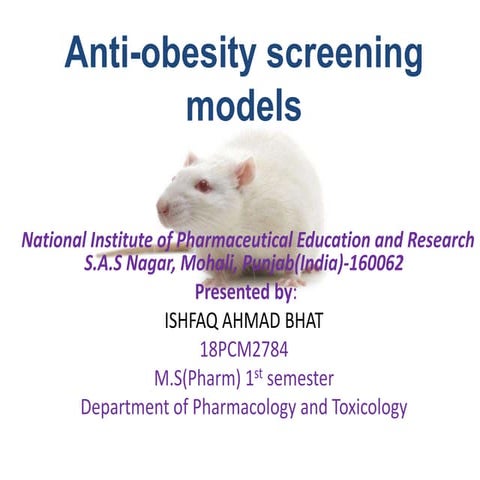 Anti-obesity screening models

National Institute of Pharmaceutical Education and Research
S.A.S Nagar, Mohali, Punjab(India)-160062

Presented by:
ISHFAQ AHMAD BHAT
18PCM2784
M.S(Pharm) 1$^{st}$ semester
Department of Pharmacology and Toxicology